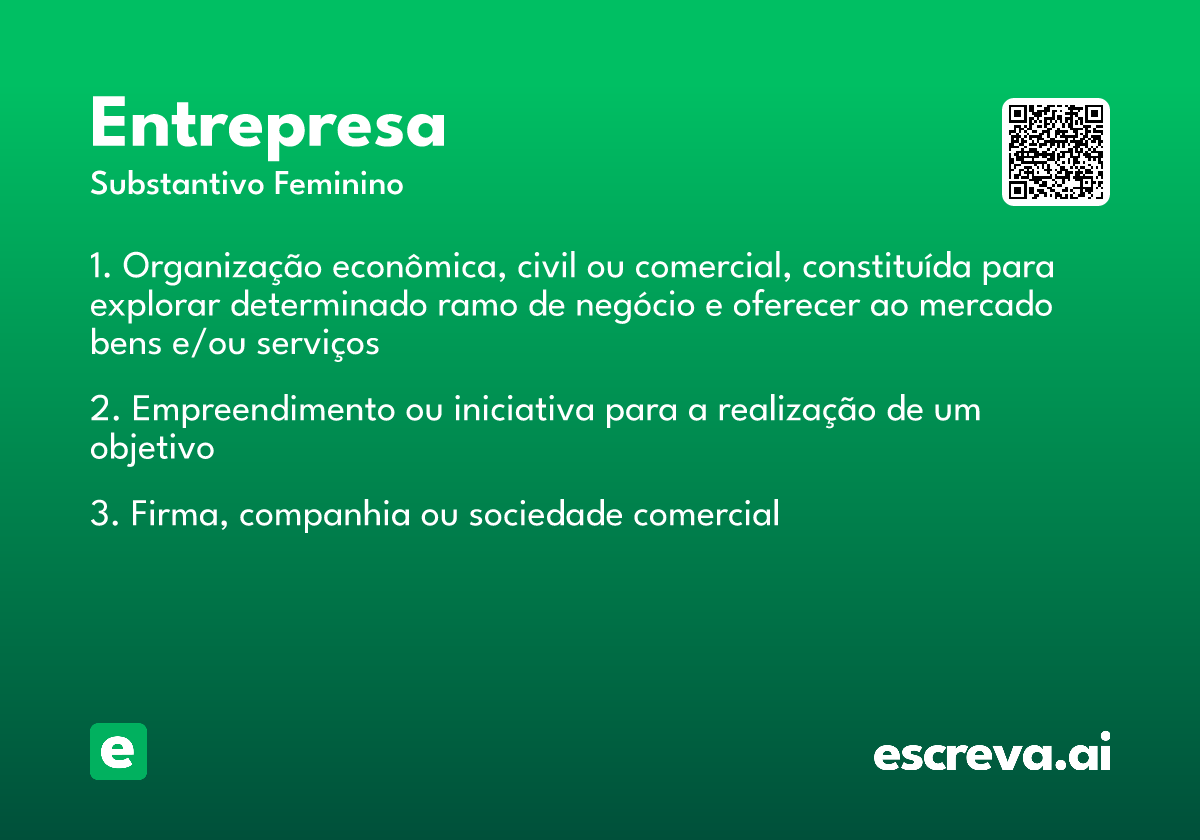 Entrepresa
Substantivo Feminino

1. Organização econômica, civil ou comercial, constituída para explorar determinado ramo de negócio e oferecer ao mercado bens e/ou serviços

2. Empreendimento ou iniciativa para a realização de um objetivo

3. Firma, companhia ou sociedade comercial

e

escreva.ai